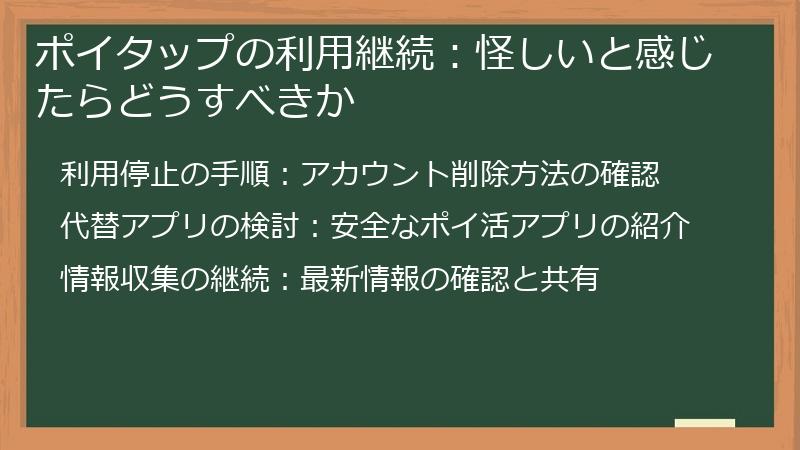 ポイタップの利用継続：怪しいと感じたらどうすべきか

利用停止の手順：アカウント削除方法の確認

代替アプリの検討：安全なポイ活アプリの紹介

情報収集の継続：最新情報の確認と共有